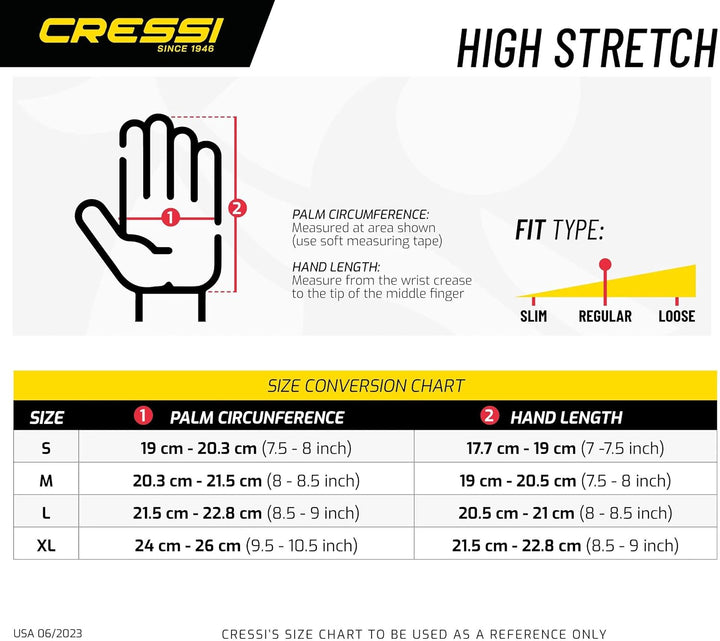 CRESSI
SINCE 1946

HIGH STRETCH

1

2

PALM CIRCUMFERENCE:
Measured at area shown
(use soft measuring tape)

HAND LENGTH:
Measure from the wrist crease to the tip of the middle finger

FIT TYPE:

SLIM REGULAR LOOSE

SIZE CONVERSION CHART

| SIZE | 1 PALM CIRCUNFERENCE | 2 HAND LENGTH |
|---|---|---|
| S | 19 cm - 20.3 cm (7.5 - 8 inch) | 17.7 cm - 19 cm (7 -7.5 inch) |
| M | 20.3 cm - 21.5 cm (8 - 8.5 inch) | 19 cm - 20.5 cm (7.5 - 8 inch) |
| L | 21.5 cm - 22.8 cm (8.5 - 9 inch) | 20.5 cm - 21 cm (8 - 8.5 inch) |
| XL | 24 cm - 26 cm (9.5 - 10.5 inch) | 21.5 cm - 22.8 cm (8.5 - 9 inch) |

USA 06/2023

CRESSI'S SIZE CHART TO BE USED AS A REFERENCE ONLY